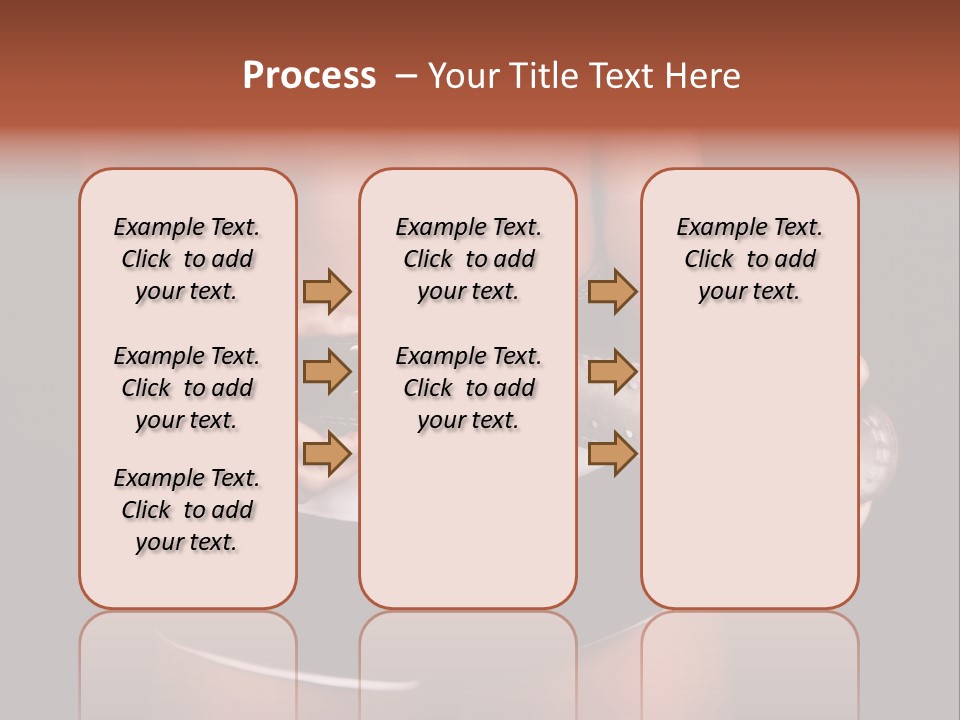 Process – Your Title Text Here

Example Text. Click to add your text.

Example Text. Click to add your text.

Example Text. Click to add your text.

Example Text. Click to add your text.

Example Text. Click to add your text.

Example Text. Click to add your text.